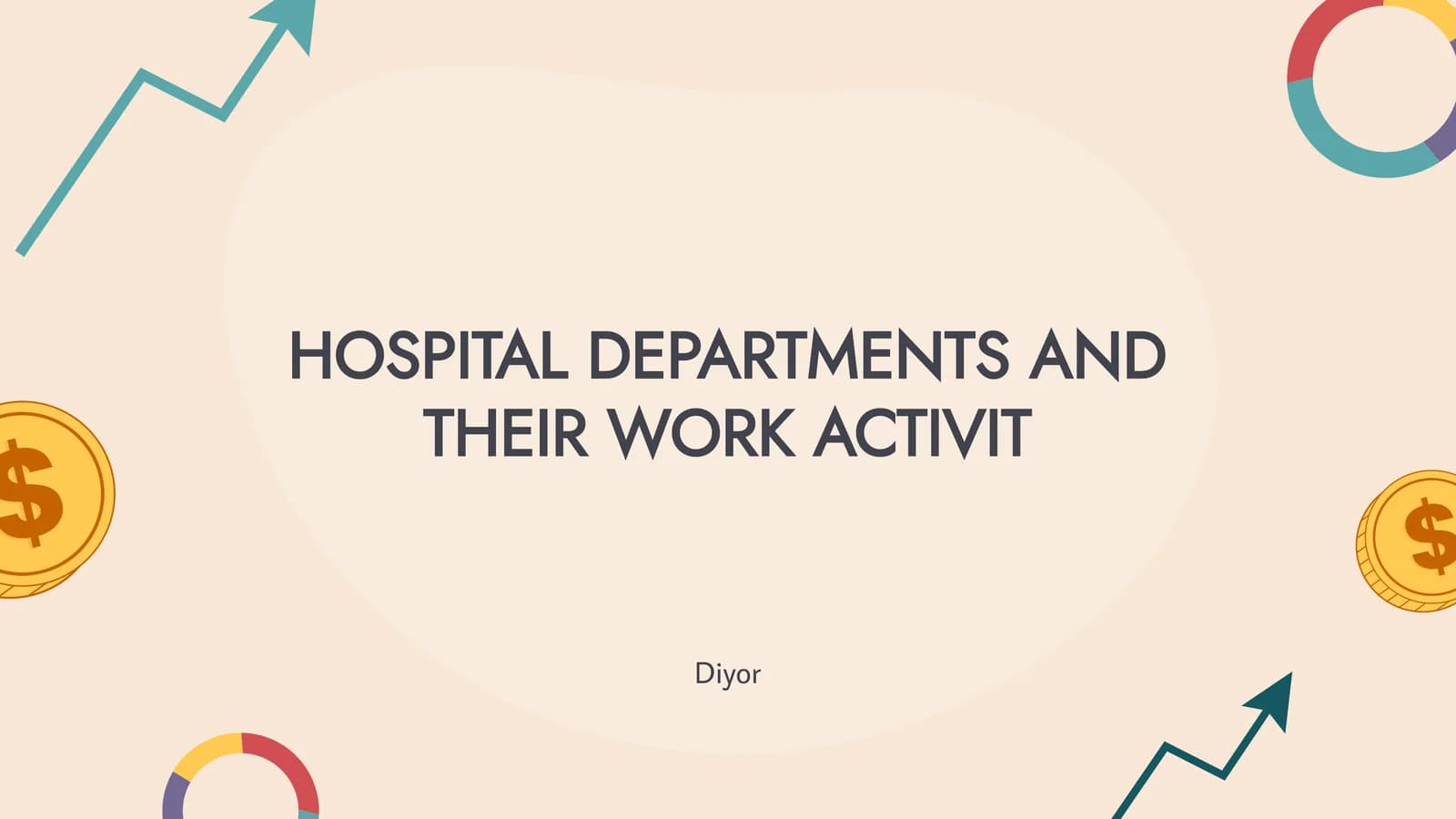 HOSPITAL DEPARTMENTS AND THEIR WORK ACTIVIT

Diyor

$

$